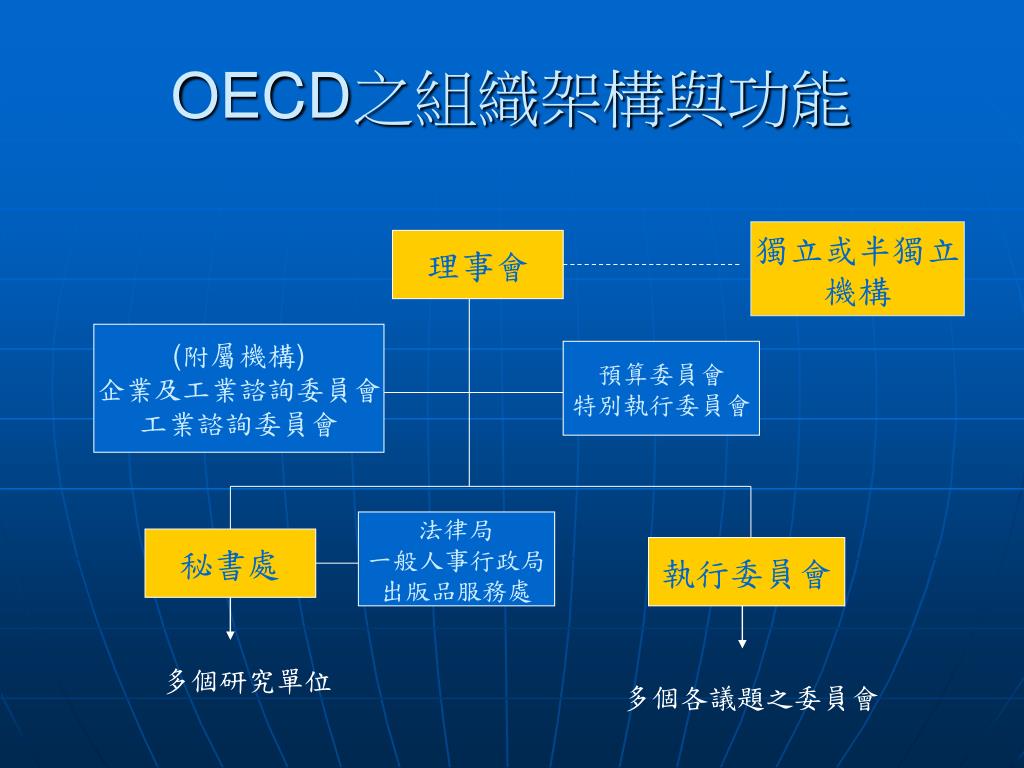 OECD之組織架構與功能

理事會

獨立或半獨立機構

(附屬機構)
企業及工業諮詢委員會
工業諮詢委員會

預算委員會
特別執行委員會

秘書處

法律局
一般人事行政局
出版品服務處

執行委員會

多個研究單位

多個各議題之委員會